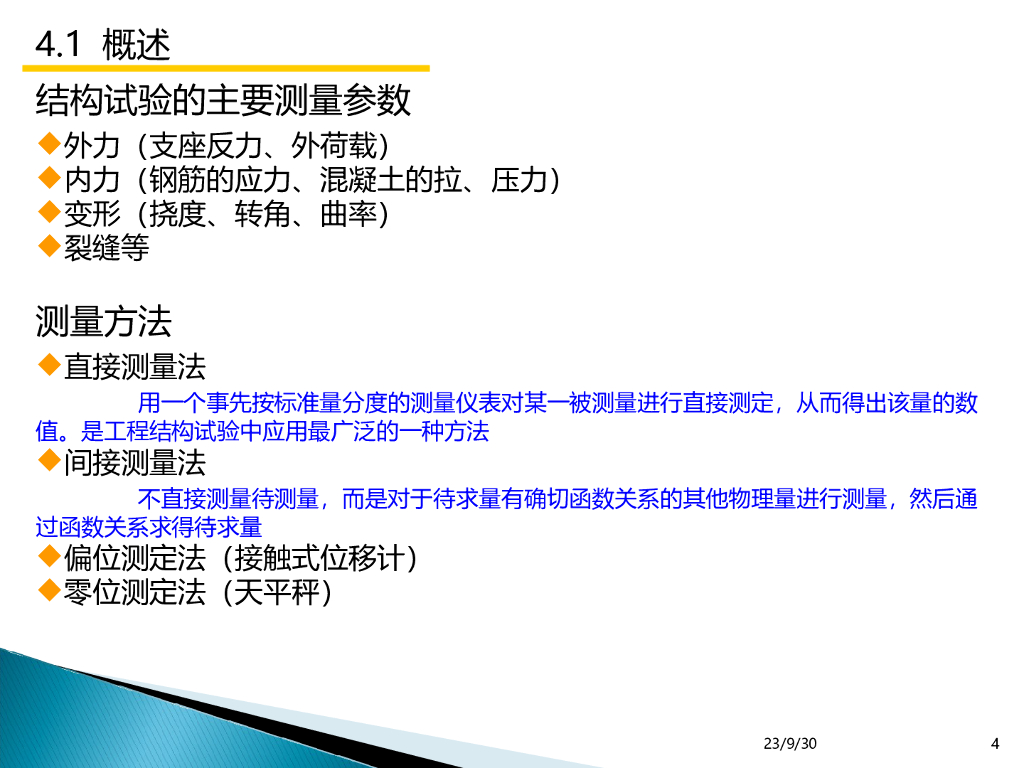 4.1 概述

结构试验的主要测量参数

◆外力（支座反力、外荷载）
◆内力（钢筋的应力、混凝土的拉、压力）
◆变形（挠度、转角、曲率）
◆裂缝等

测量方法

◆直接测量法

用一个事先按标准量分度的测量仪表对某一被测量进行直接测定，从而得出该量的数值。是工程结构试验中应用最广泛的一种方法

◆间接测量法

不直接测量待测量，而是对于待求量有确切函数关系的其他物理量进行测量，然后通过函数关系求得待求量

◆偏位测定法（接触式位移计）
◆零位测定法（天平秤）

23/9/30

4